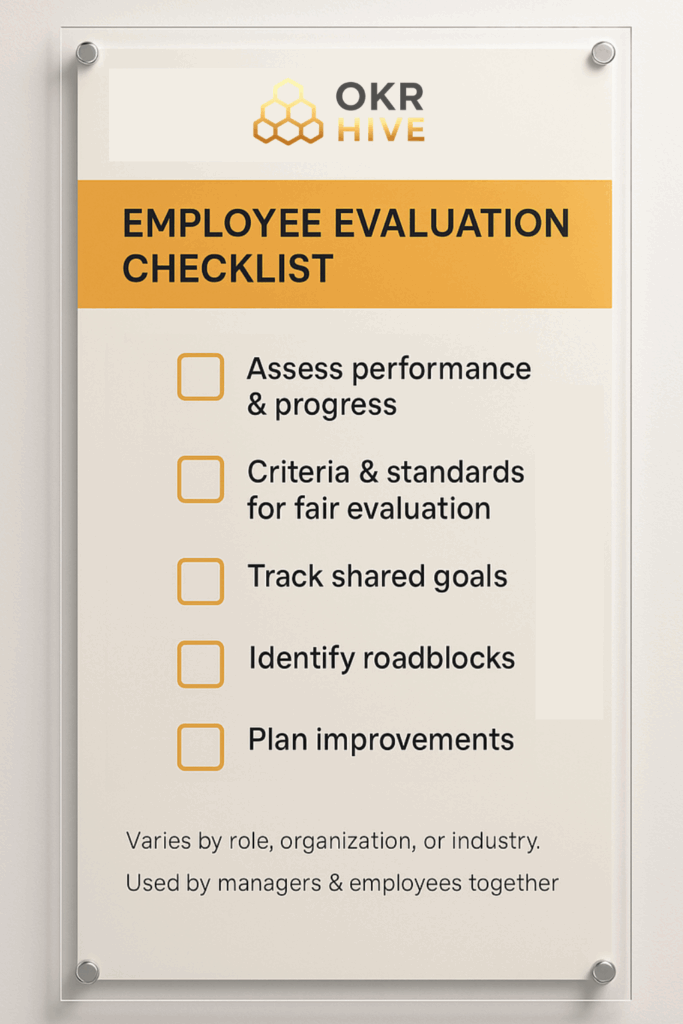 OKR HIVE

EMPLOYEE EVALUATION CHECKLIST

Assess performance & progress

Criteria & standards for fair evaluation

Track shared goals

Identify roadblocks

Plan improvements

Varies by role, organization, or industry.

Used by managers & employees together